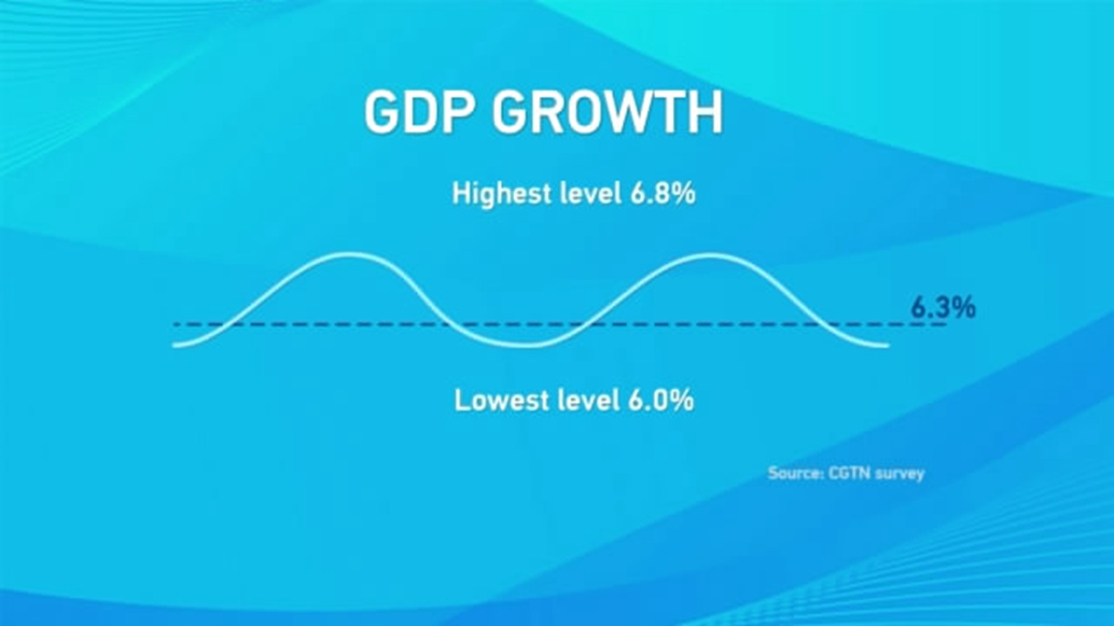 GDP GROWTH

Highest level 6.8%

6.3%

Lowest level 6.0%

Source: CGTN survey